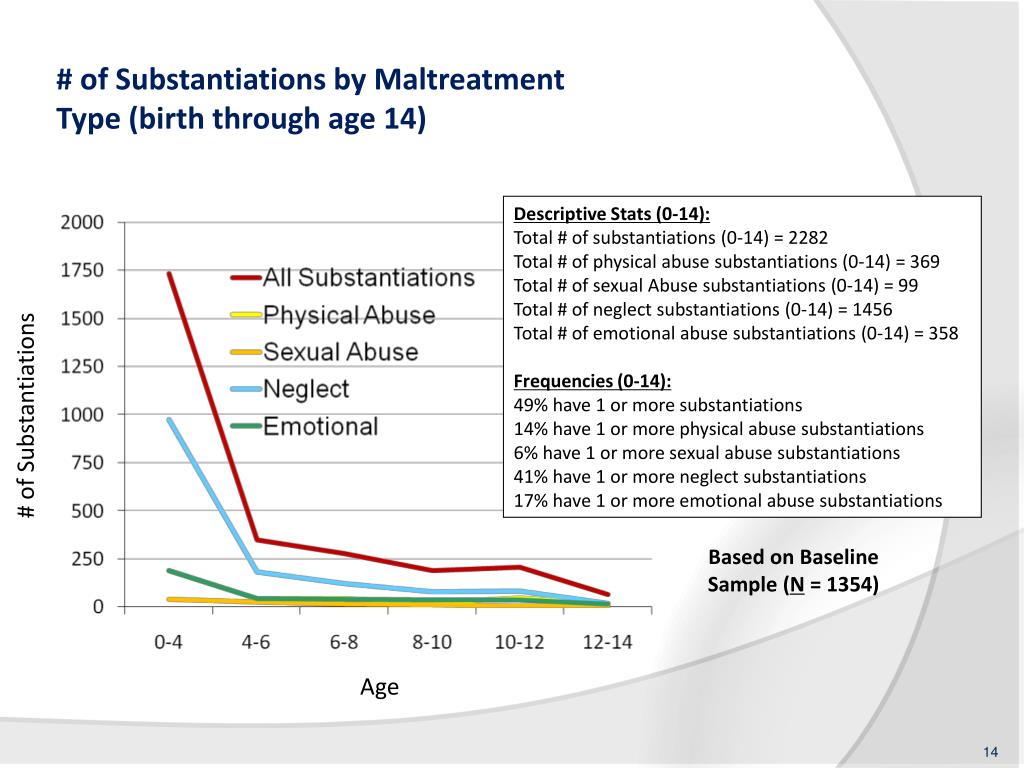 # of Substantiations by Maltreatment Type (birth through age 14)

# of Substantiations

2000
1750
1500
1250
1000
750
500
250
0

All Substantiations
Physical Abuse
Sexual Abuse
Neglect
Emotional

0-4
4-6
6-8
8-10
10-12
12-14

Age

Descriptive Stats (0-14):
Total # of substantiations (0-14) = 2282
Total # of physical abuse substantiations (0-14) = 369
Total # of sexual Abuse substantiations (0-14) = 99
Total # of neglect substantiations (0-14) = 1456
Total # of emotional abuse substantiations (0-14) = 358

Frequencies (0-14):
49% have 1 or more substantiations
14% have 1 or more physical abuse substantiations
6% have 1 or more sexual abuse substantiations
41% have 1 or more neglect substantiations
17% have 1 or more emotional abuse substantiations

Based on Baseline Sample (N = 1354)

14